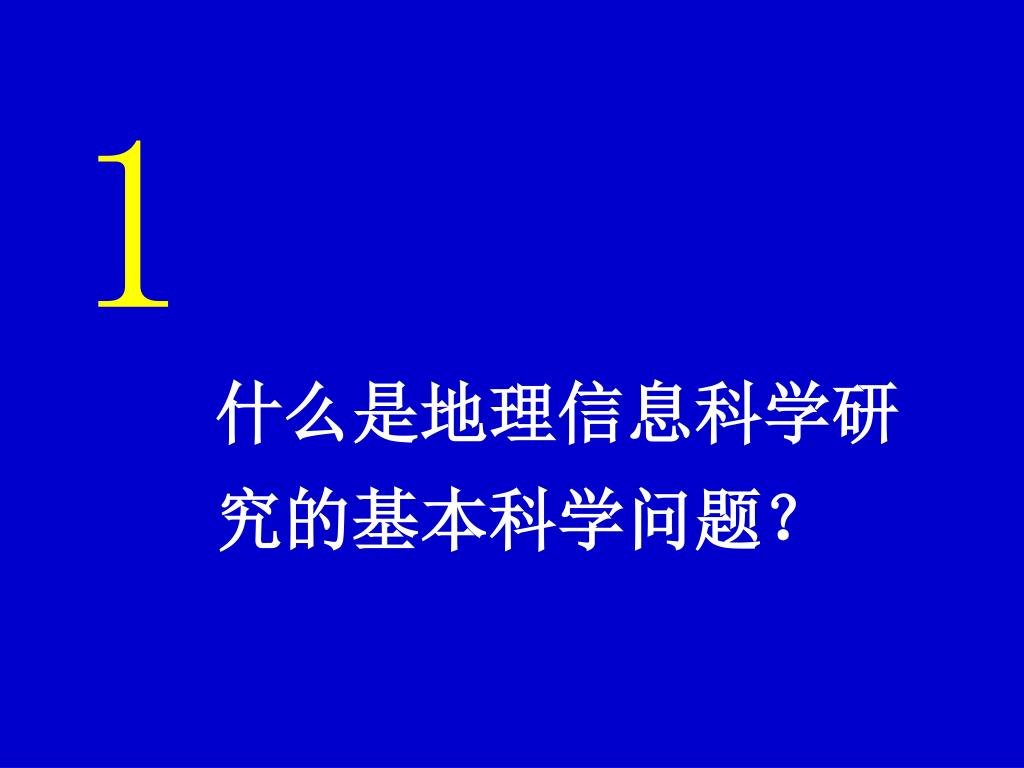 1

什么是地理信息科学研究的基本科学问题?